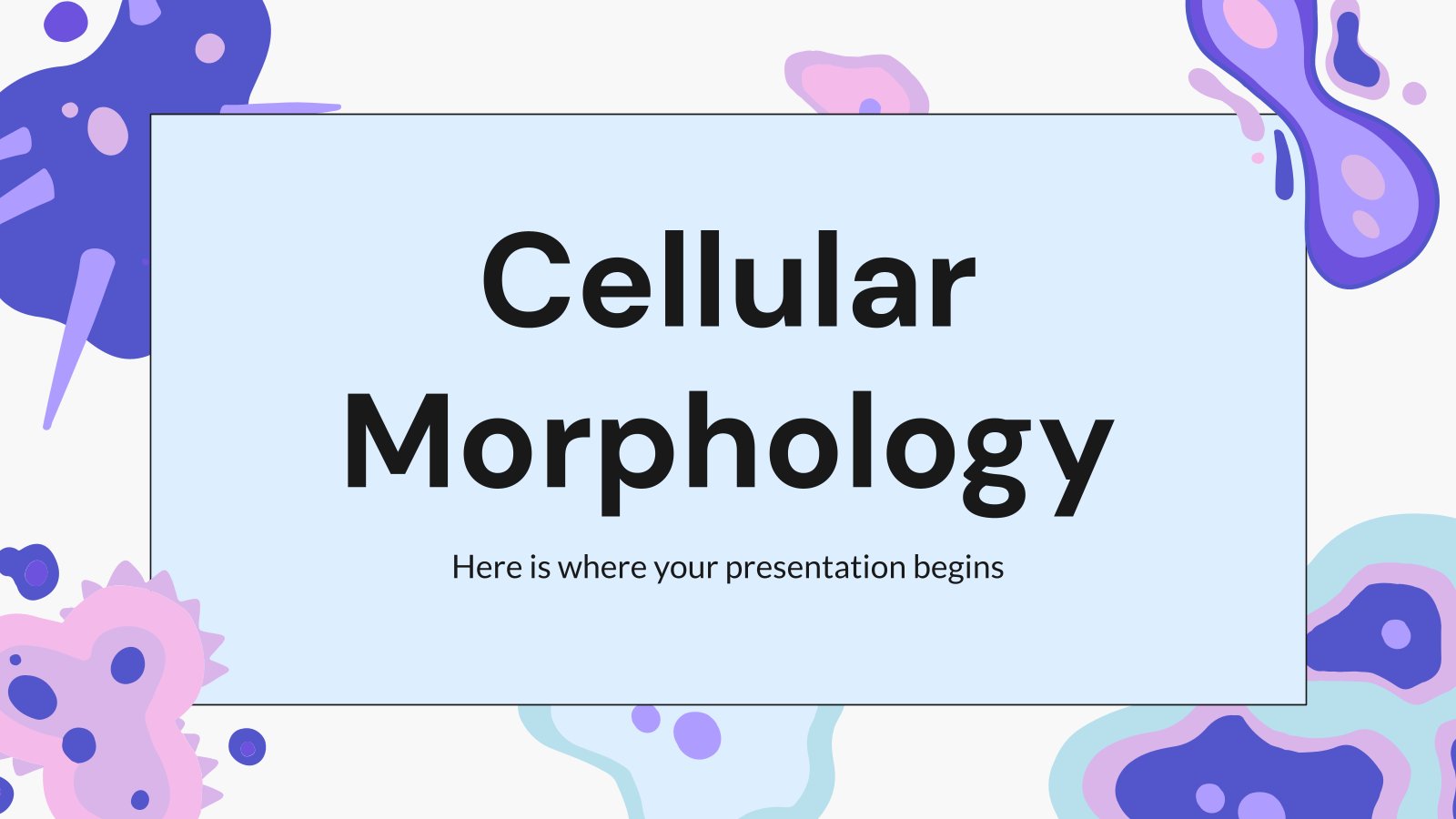 Cellular Morphology

Here is where your presentation begins